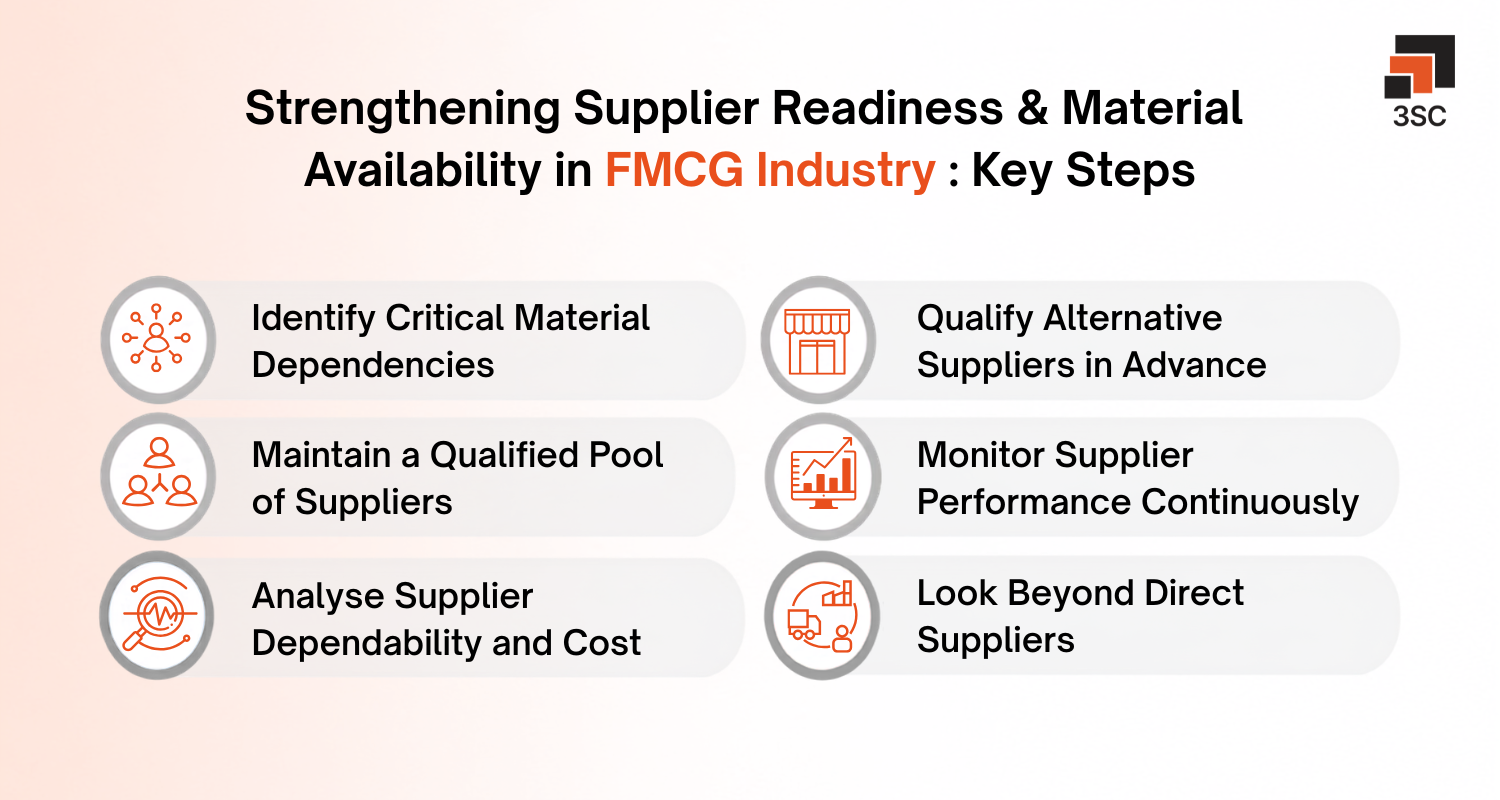 3SC

Strengthening Supplier Readiness & Material Availability in FMCG Industry : Key Steps

Identify Critical Material Dependencies

Maintain a Qualified Pool of Suppliers

Analyse Supplier Dependability and Cost

Qualify Alternative Suppliers in Advance

Monitor Supplier Performance Continuously

Look Beyond Direct Suppliers